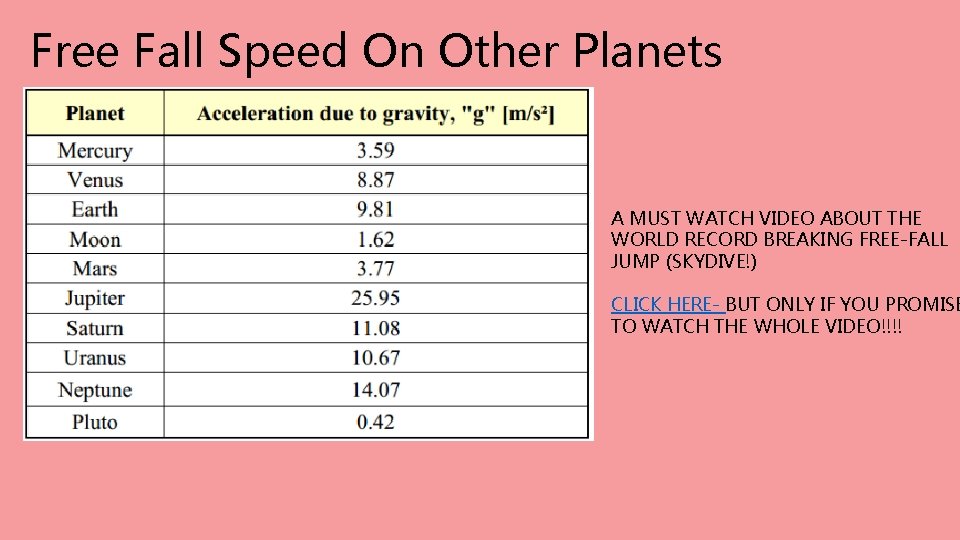 Free Fall Speed On Other Planets

| Planet | Acceleration due to gravity, "g" [m/s²] |
|---|---|
| Mercury | 3.59 |
| Venus | 8.87 |
| Earth | 9.81 |
| Moon | 1.62 |
| Mars | 3.77 |
| Jupiter | 25.95 |
| Saturn | 11.08 |
| Uranus | 10.67 |
| Neptune | 14.07 |
| Pluto | 0.42 |

A MUST WATCH VIDEO ABOUT THE WORLD RECORD BREAKING FREE-FALL JUMP (SKYDIVE!)

CLICK HERE- BUT ONLY IF YOU PROMISE TO WATCH THE WHOLE VIDEO!!!!